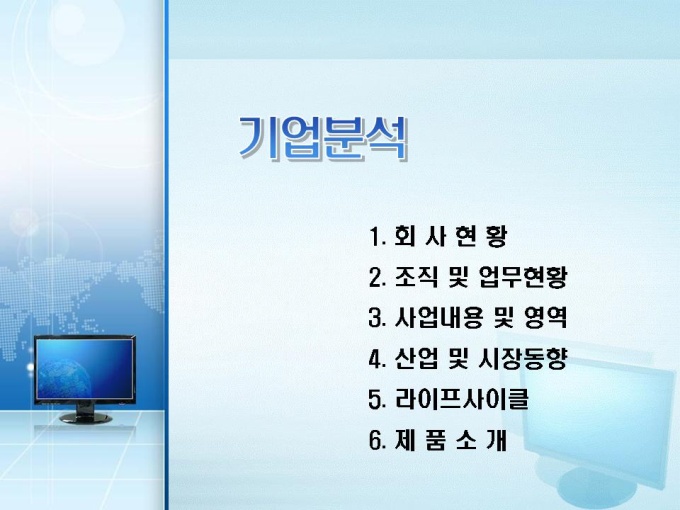 기업분석

1. 회 사 현 황
2. 조직 및 업무현황
3. 사업내용 및 영역
4. 산업 및 시장동향
5. 라이프사이클
6. 제 품 소 개